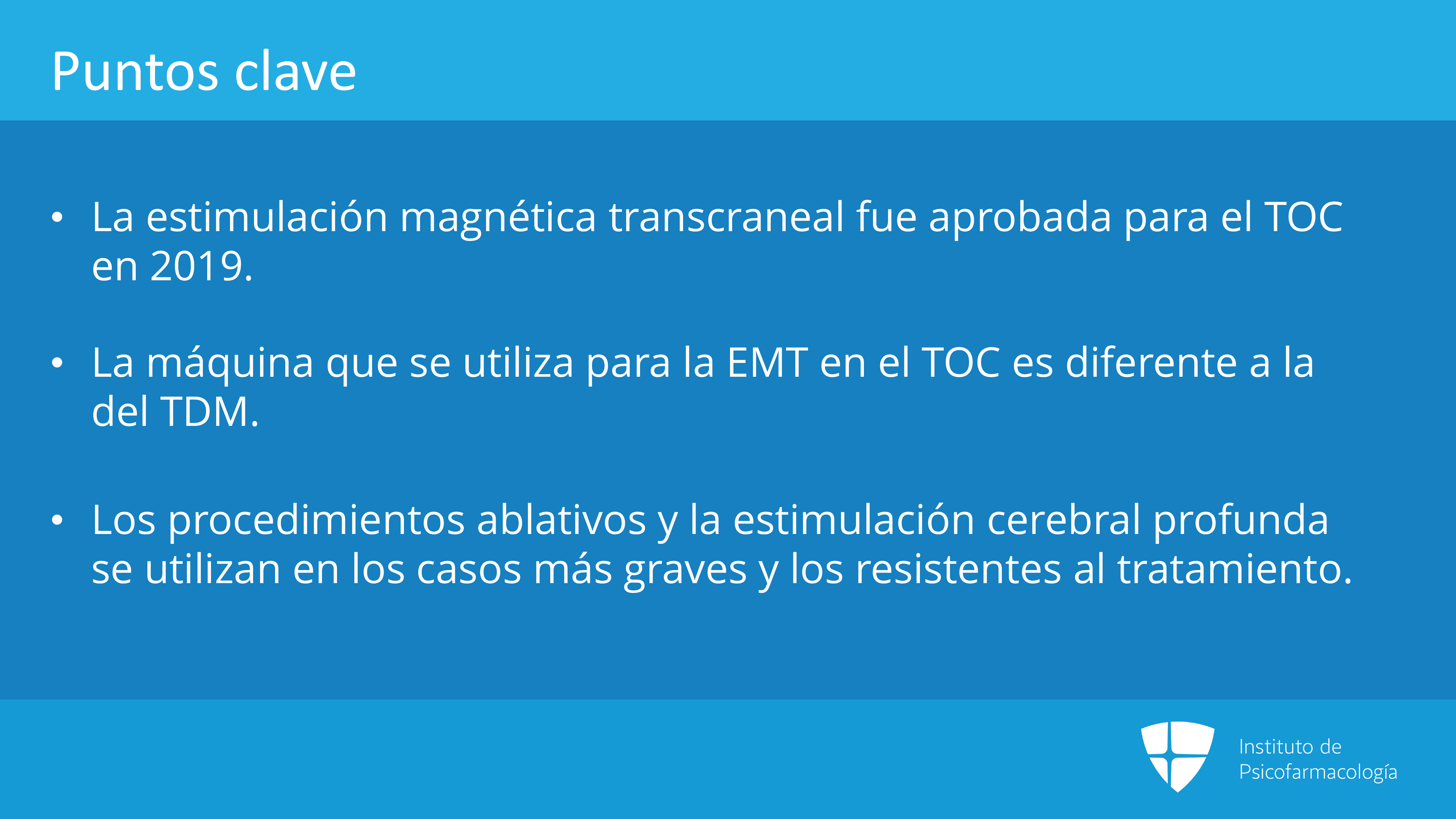 Puntos clave

• La estimulación magnética transcraneal fue aprobada para el TOC en 2019.

• La máquina que se utiliza para la EMT en el TOC es diferente a la del TDM.

• Los procedimientos ablativos y la estimulación cerebral profunda se utilizan en los casos más graves y los resistentes al tratamiento.

Instituto de Psicofarmacología